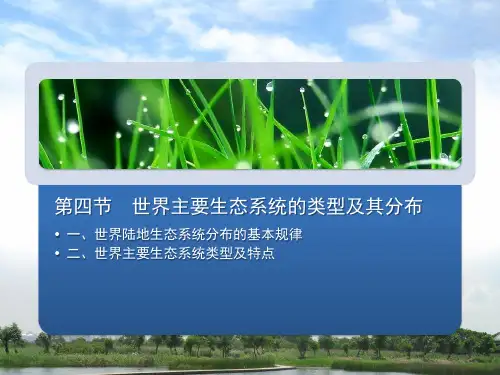 第四节　世界主要生态系统的类型及其分布

• 一、世界陆地生态系统分布的基本规律
• 二、世界主要生态系统类型及特点